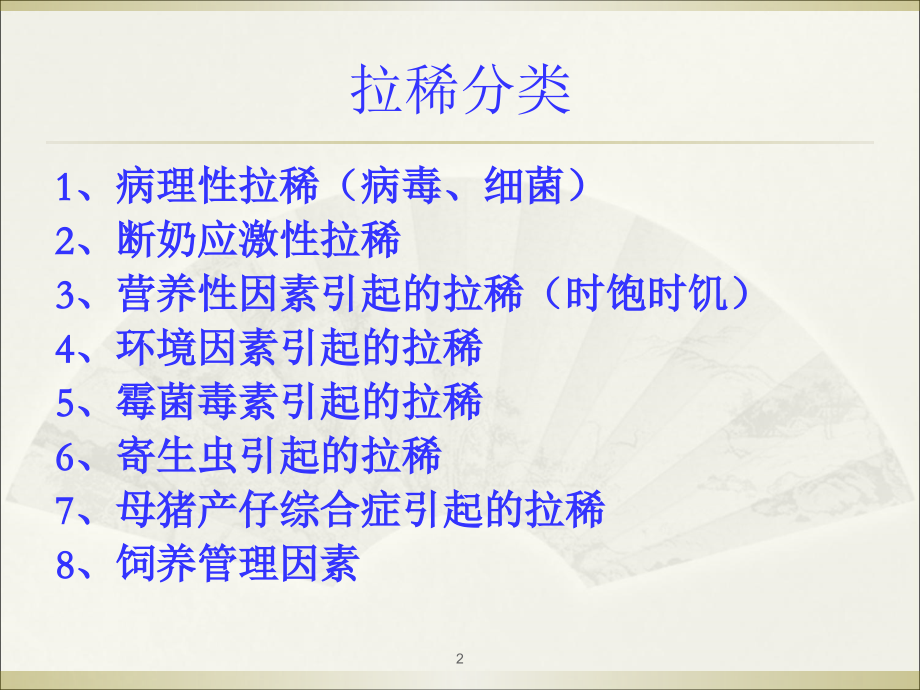 拉稀分类

1、病理性拉稀（病毒、细菌）
2、断奶应激性拉稀
3、营养性因素引起的拉稀（时饱时饥）
4、环境因素引起的拉稀
5、霉菌毒素引起的拉稀
6、寄生虫引起的拉稀
7、母猪产仔综合症引起的拉稀
8、饲养管理因素

2